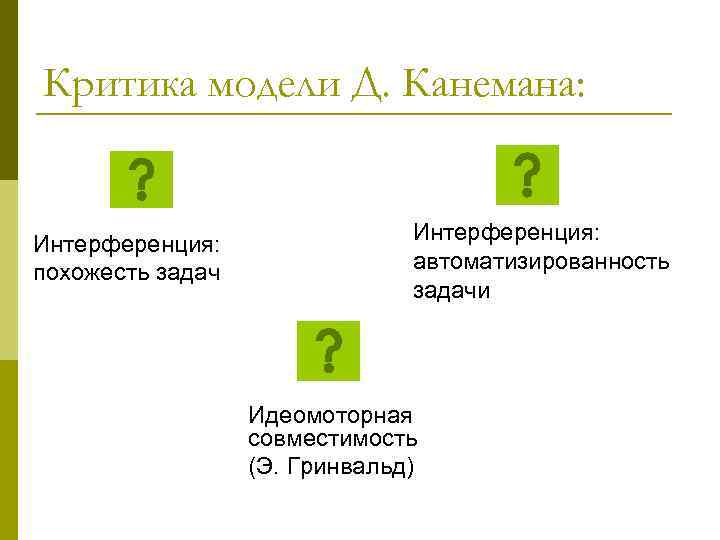 Критика модели Д. Канемана:

?

Интерференция: похожесть задач

?

Интерференция: автоматизированность задачи

?

Идеомоторная совместимость (Э. Гринвальд)